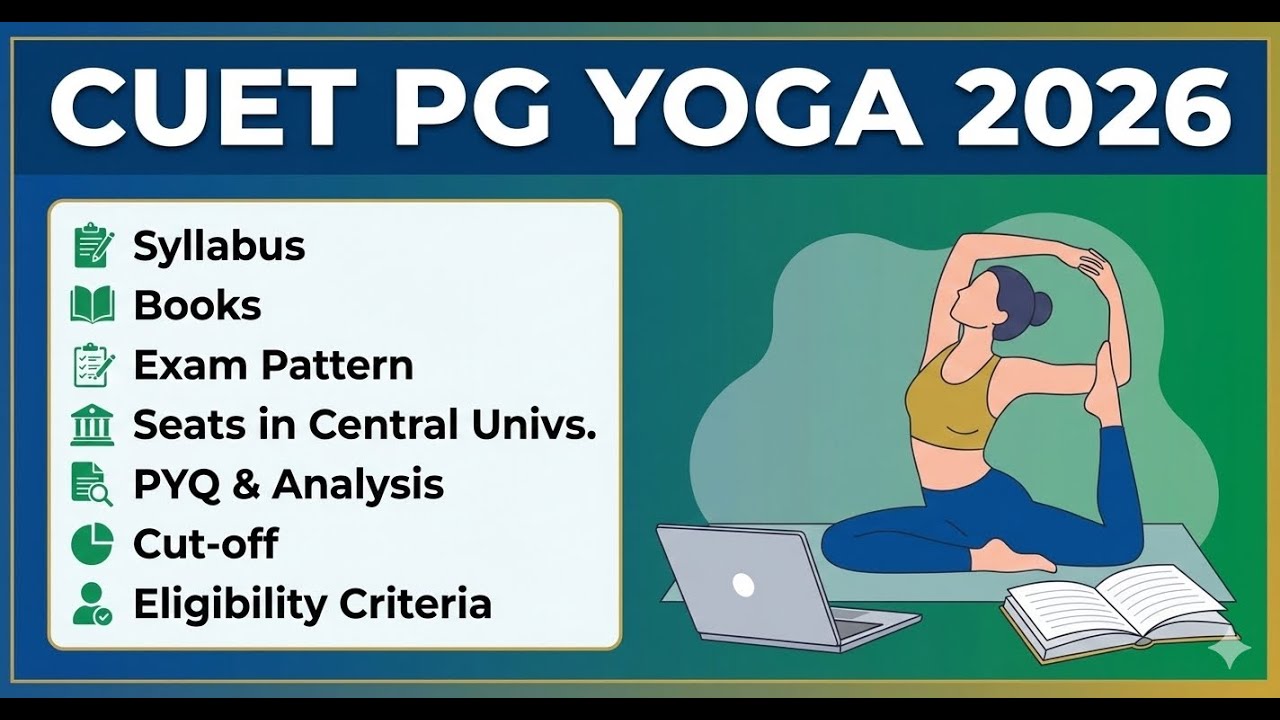 CUET PG YOGA 2026

Syllabus
Books
Exam Pattern
Seats in Central Univs.
PYQ & Analysis
Cut-off
Eligibility Criteria